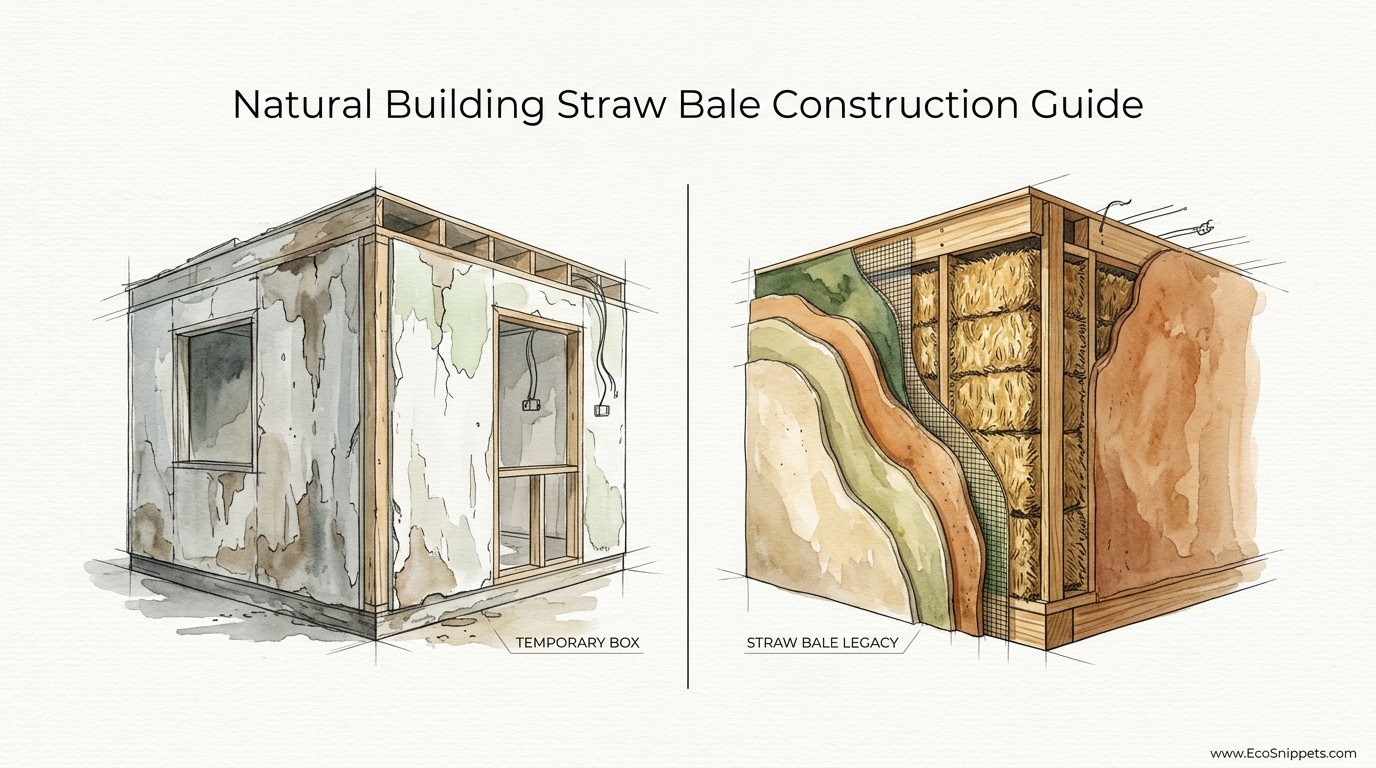 Natural Building Straw Bale Construction Guide

TEMPORARY BOX

STRAW BALE LEGACY

www.EcoSnippets.com